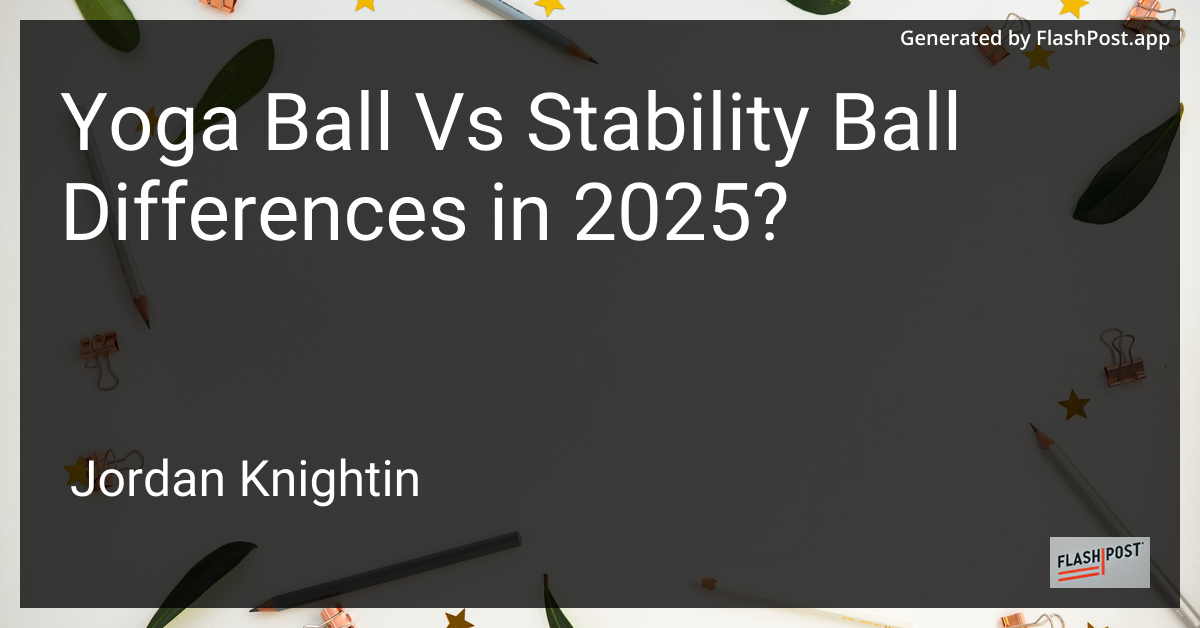 Generated by FlashPost.app

Yoga Ball Vs Stability Ball Differences in 2025?

Jordan Knightin

FLASH POST